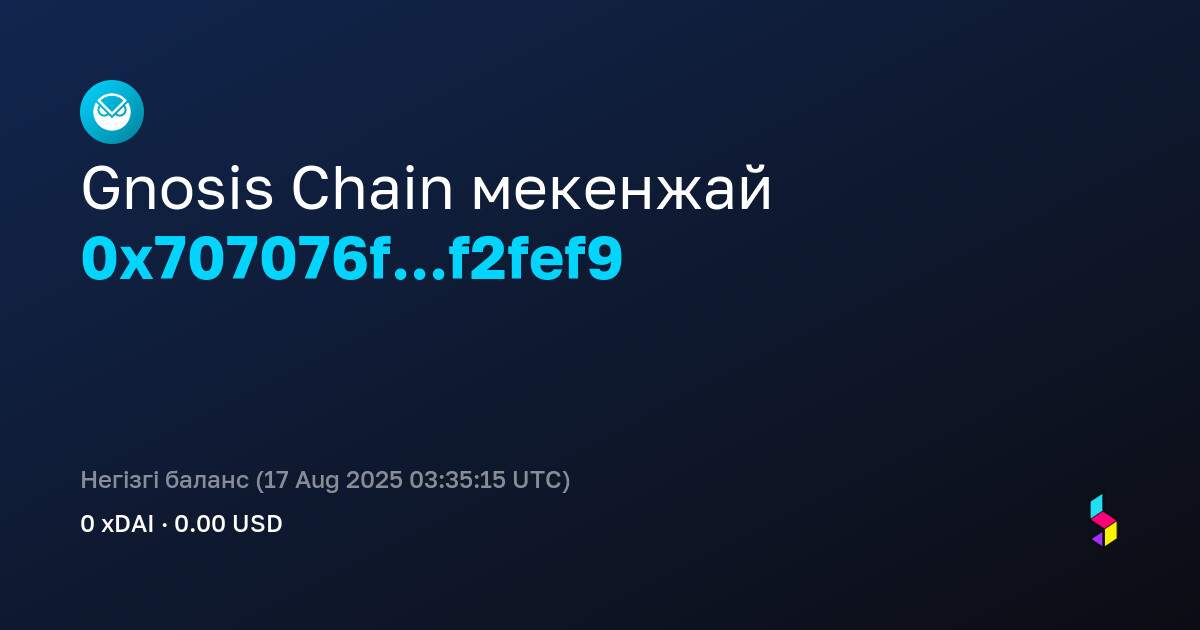 Gnosis Chain мекенжай
0x707076f...f2fef9

Негізгі баланс (17 Aug 2025 03:35:15 UTC)
0 xDAI · 0.00 USD